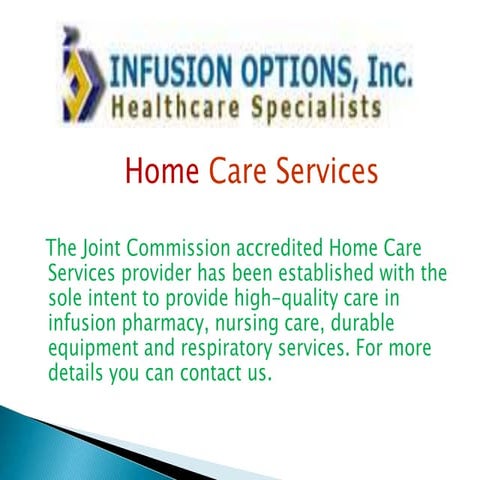 INFUSION OPTIONS, Inc.
Healthcare Specialists

Home Care Services

The Joint Commission accredited Home Care Services provider has been established with the sole intent to provide high-quality care in infusion pharmacy, nursing care, durable equipment and respiratory services. For more details you can contact us.